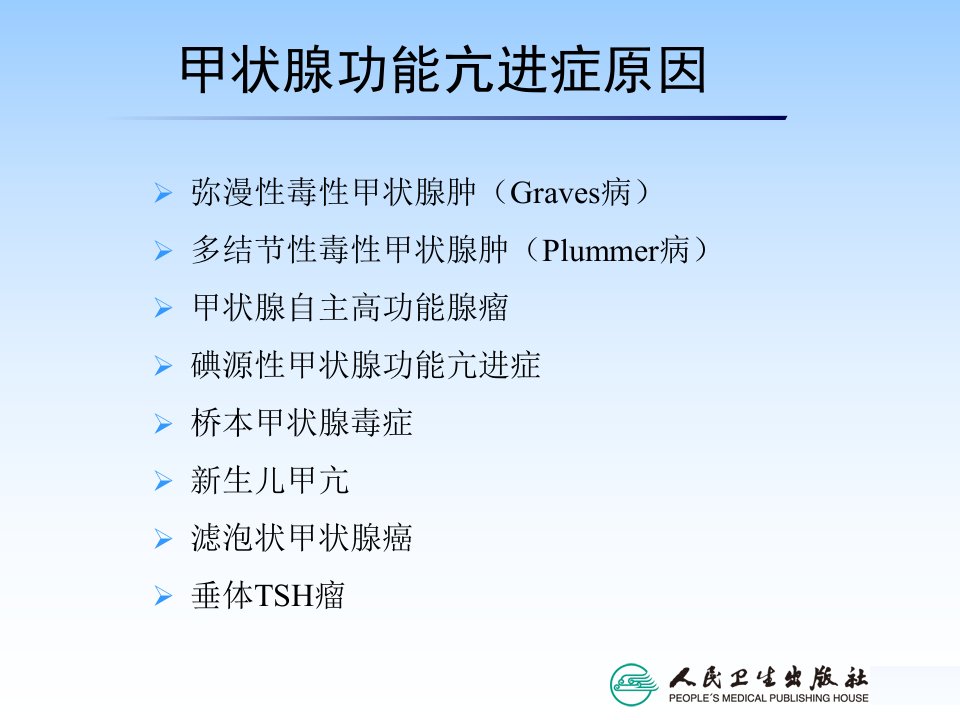 甲状腺功能亢进症原因

➢ 弥漫性毒性甲状腺肿（Graves病）
➢ 多结节性毒性甲状腺肿（Plummer病）
➢ 甲状腺自主高功能腺瘤
➢ 碘源性甲状腺功能亢进症
➢ 桥本甲状腺毒症
➢ 新生儿甲亢
➢ 滤泡状甲状腺癌
➢ 垂体TSH瘤

人民卫生出版社
PEOPLE'S MEDICAL PUBLISHING HOUSE